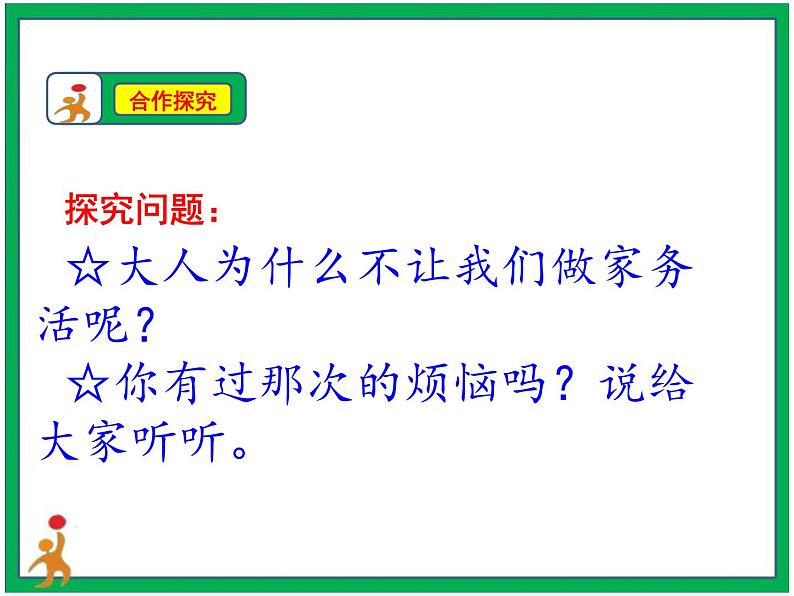 合作探究

探究问题：

☆大人为什么不让我们做家务活呢？

☆你有过那次的烦恼吗？说给大家听听。